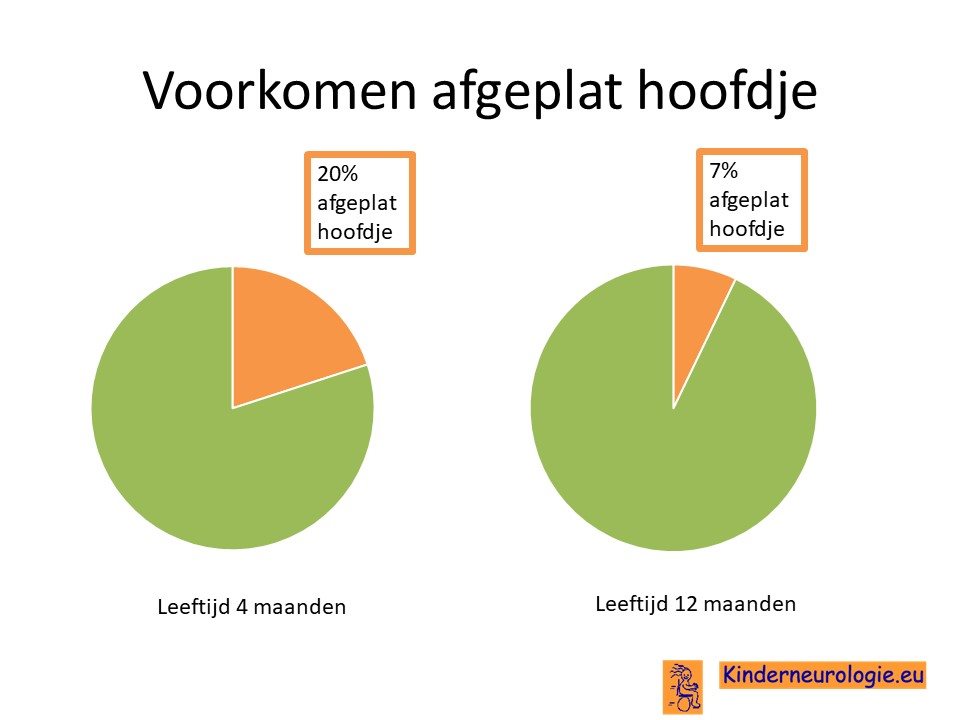 Voorkomen afgeplat hoofdje

20% afgeplat hoofdje

7% afgeplat hoofdje

Leeftijd 4 maanden

Leeftijd 12 maanden

Kinderneurologie.eu